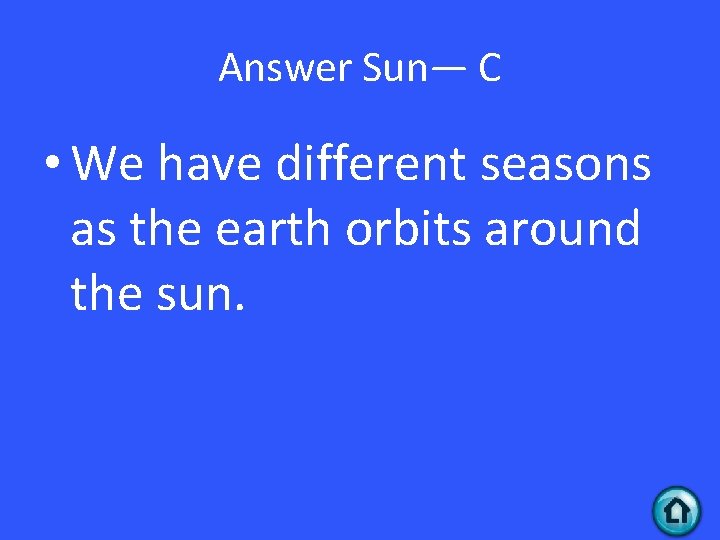 Answer Sun— C

• We have different seasons as the earth orbits around the sun.